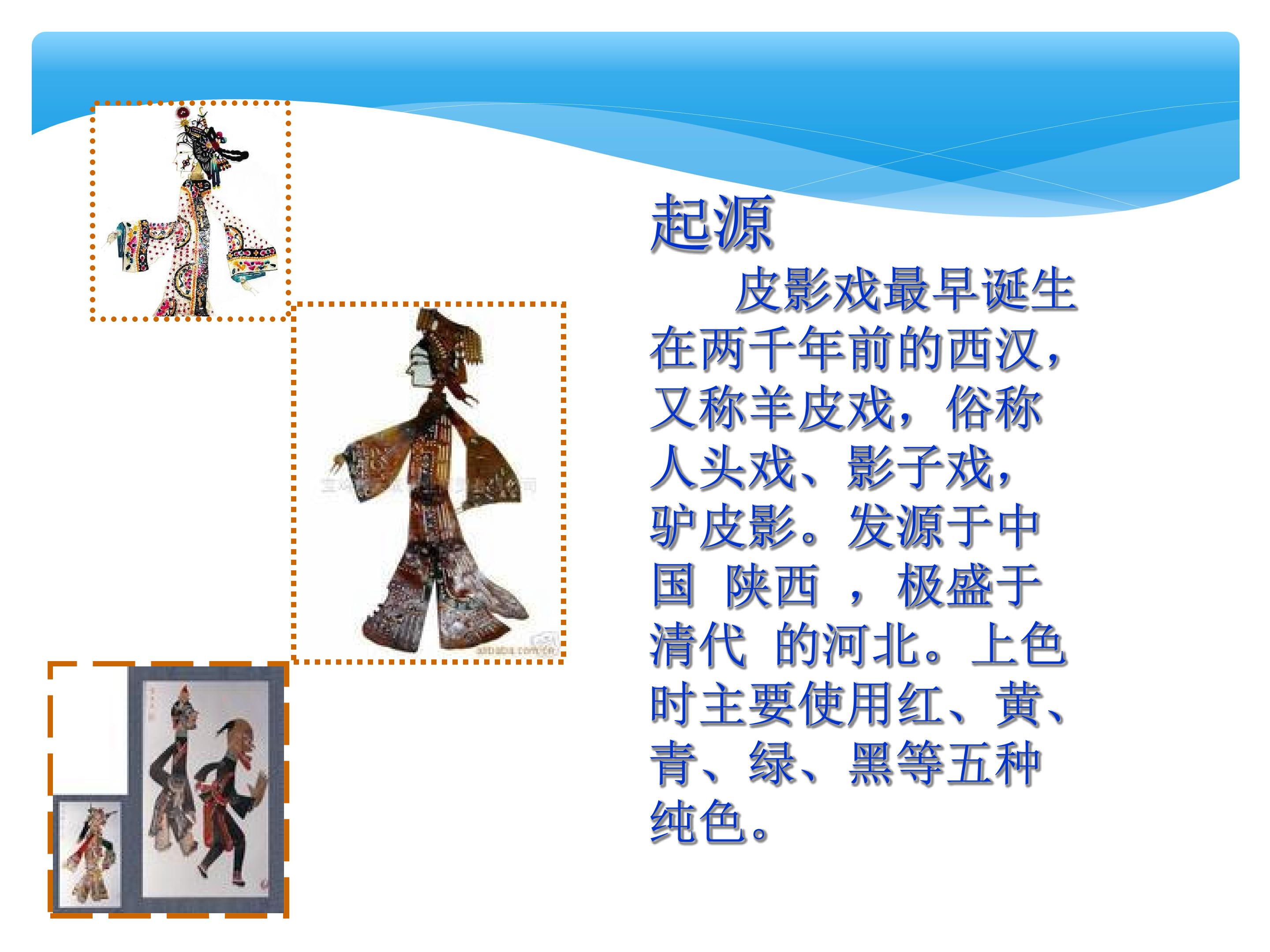 起源

皮影戏最早诞生在两千年前的西汉，又称羊皮戏，俗称人头戏、影子戏，驴皮影。发源于中国 陕西 ，极盛于清代 的河北。上色时主要使用红、黄、青、绿、黑等五种纯色。

alibaba.com.cn